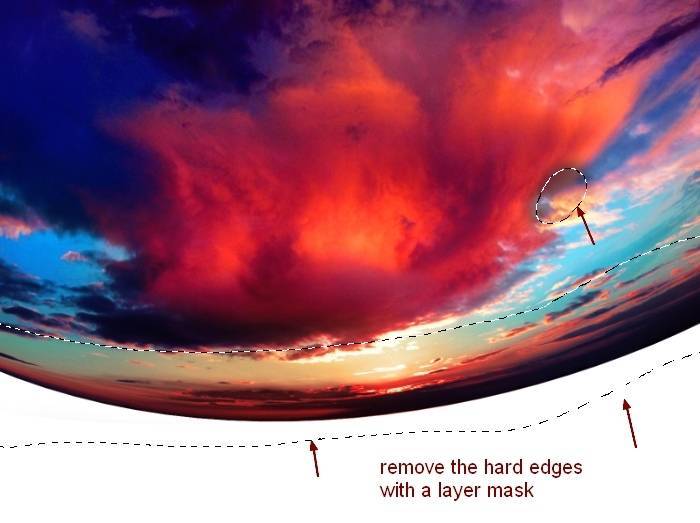 remove the hard edges
with a layer mask